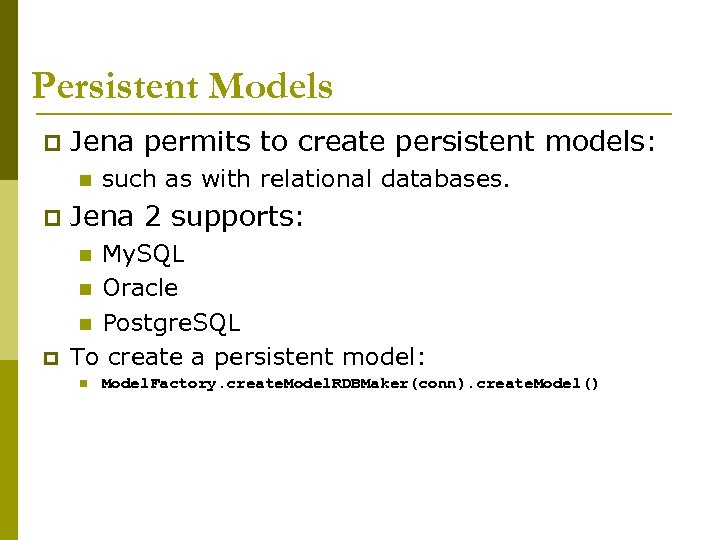 Persistent Models

Jena permits to create persistent models:

such as with relational databases.

Jena 2 supports:

MySQL

Oracle

PostgreSQL

To create a persistent model:

ModelFactory.createModelRDBMaker(conn).createModel()